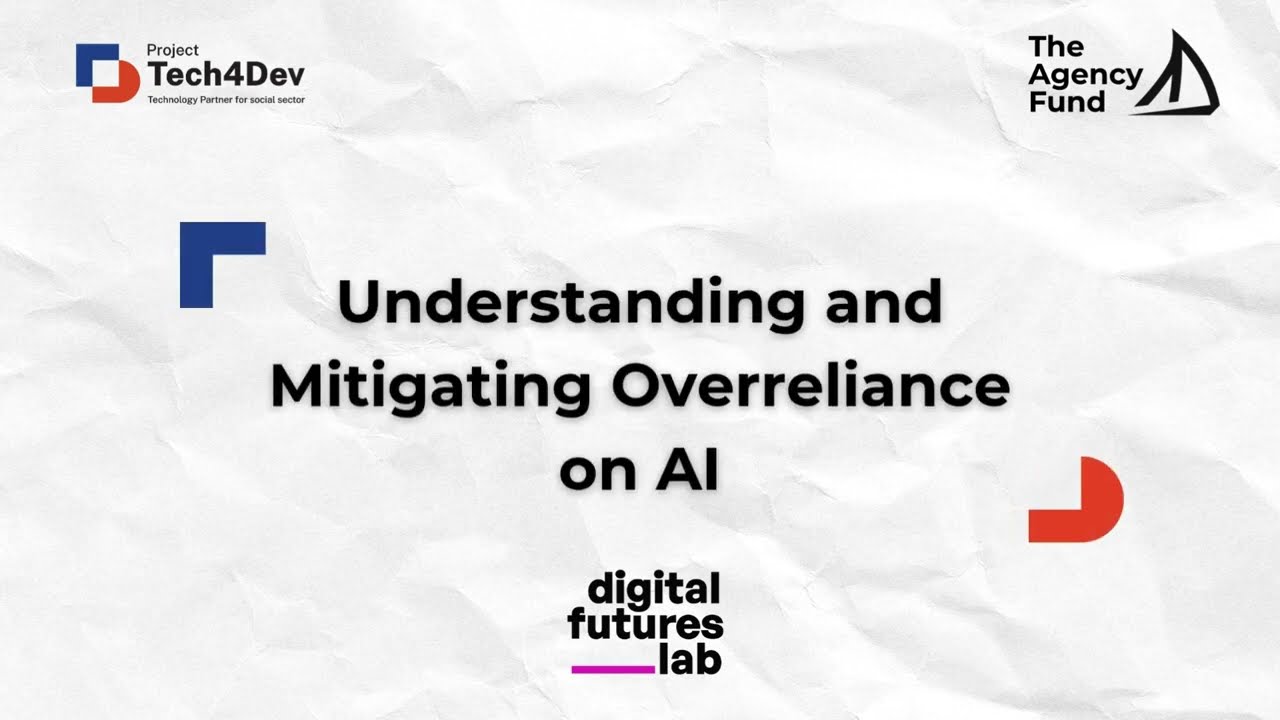 Project Tech4Dev
Technology Partner for social sector

The Agency Fund

Understanding and Mitigating Overreliance on AI

digital futures lab